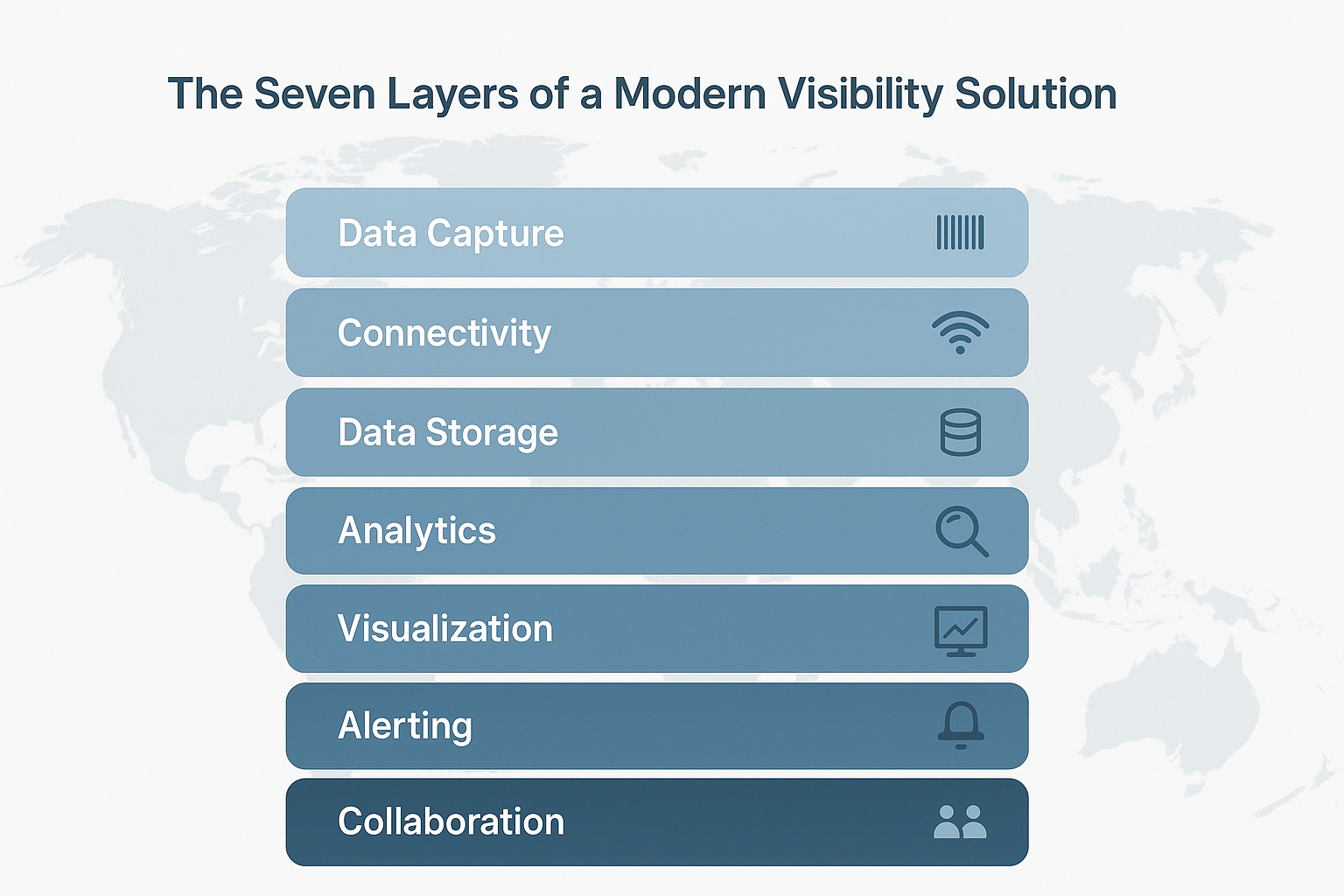 The Seven Layers of a Modern Visibility Solution

Data Capture

Connectivity

Data Storage

Analytics

Visualization

Alerting

Collaboration